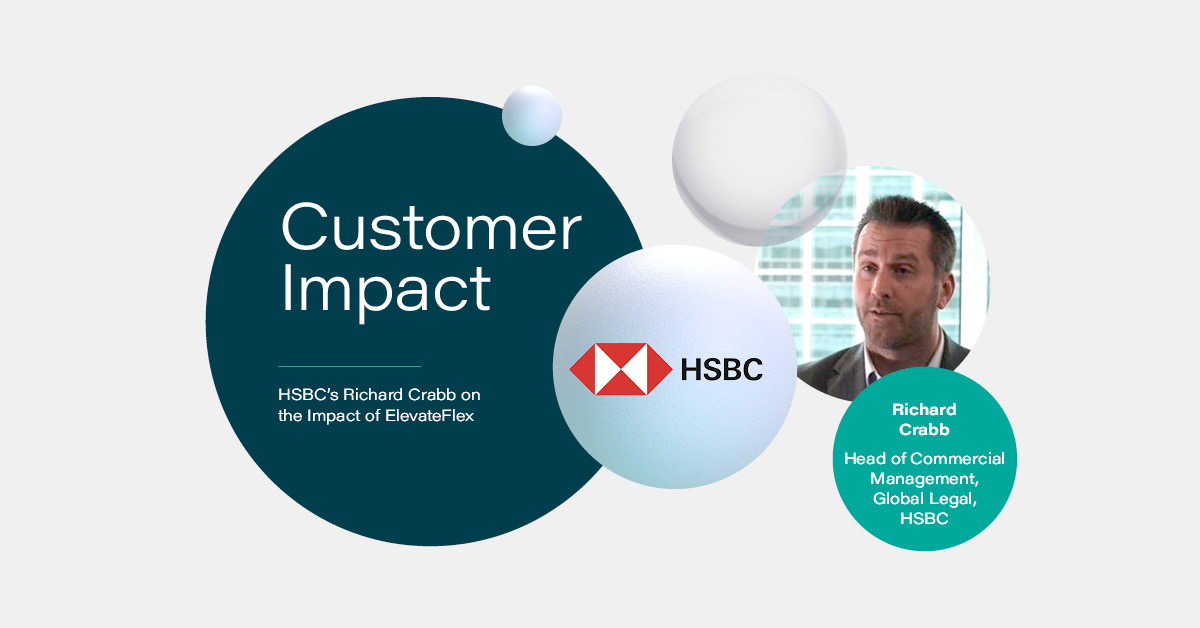 Customer Impact

HSBC's Richard Crabb on the Impact of ElevateFlex

HSBC

Richard Crabb

Head of Commercial Management, Global Legal, HSBC